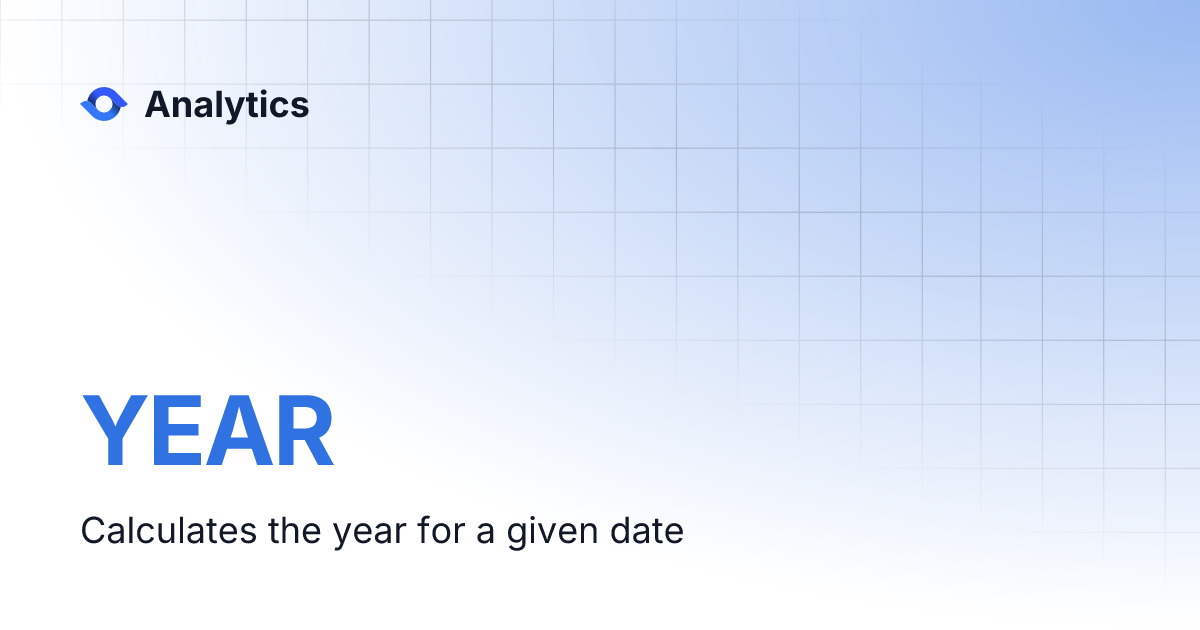 Analytics

YEAR

Calculates the year for a given date